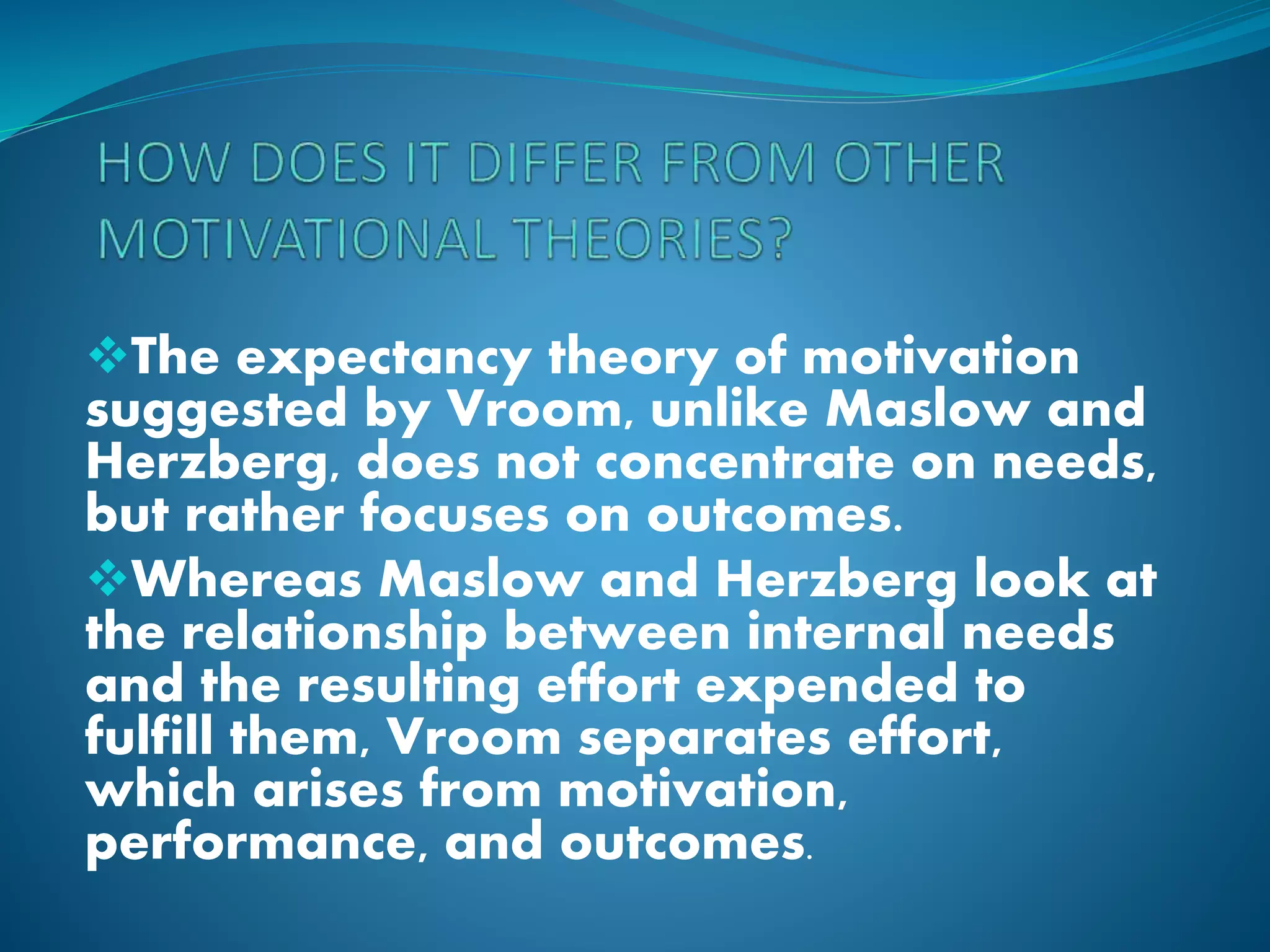 HOW DOES IT DIFFER FROM OTHER MOTIVATIONAL THEORIES?

❖The expectancy theory of motivation suggested by Vroom, unlike Maslow and Herzberg, does not concentrate on needs, but rather focuses on outcomes.

❖Whereas Maslow and Herzberg look at the relationship between internal needs and the resulting effort expended to fulfill them, Vroom separates effort, which arises from motivation, performance, and outcomes.